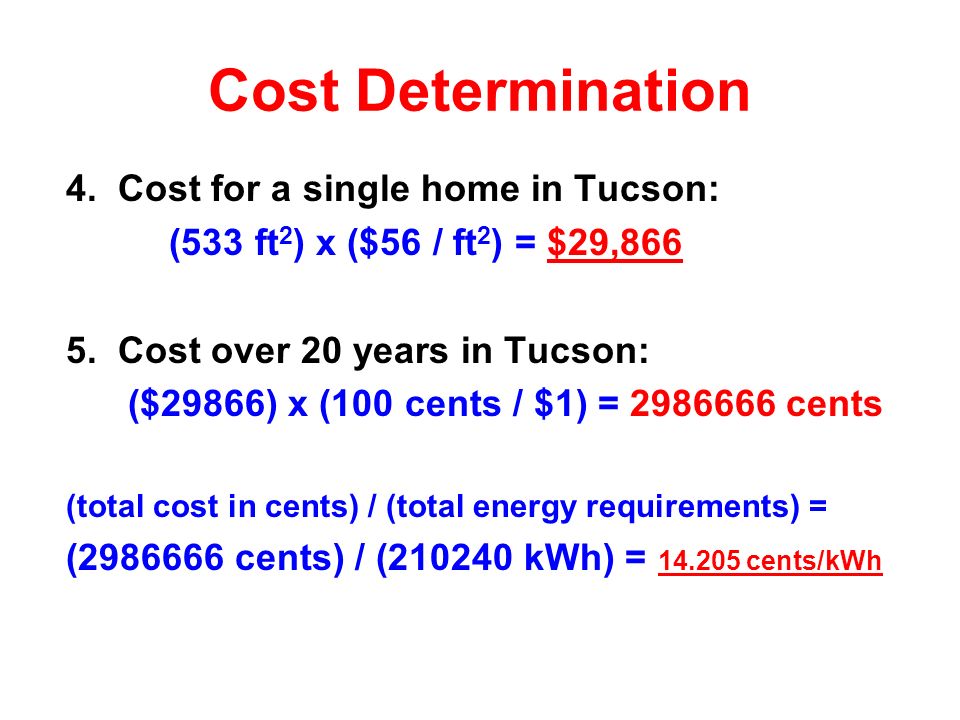 Cost Determination

4. Cost for a single home in Tucson:

(533 $ft^2$) x (\$56 / $ft^2$) = \$29,866

5. Cost over 20 years in Tucson:

(\$29866) x (100 cents / \$1) = 2986666 cents

(total cost in cents) / (total energy requirements) =

(2986666 cents) / (210240 kWh) = 14.205 cents/kWh